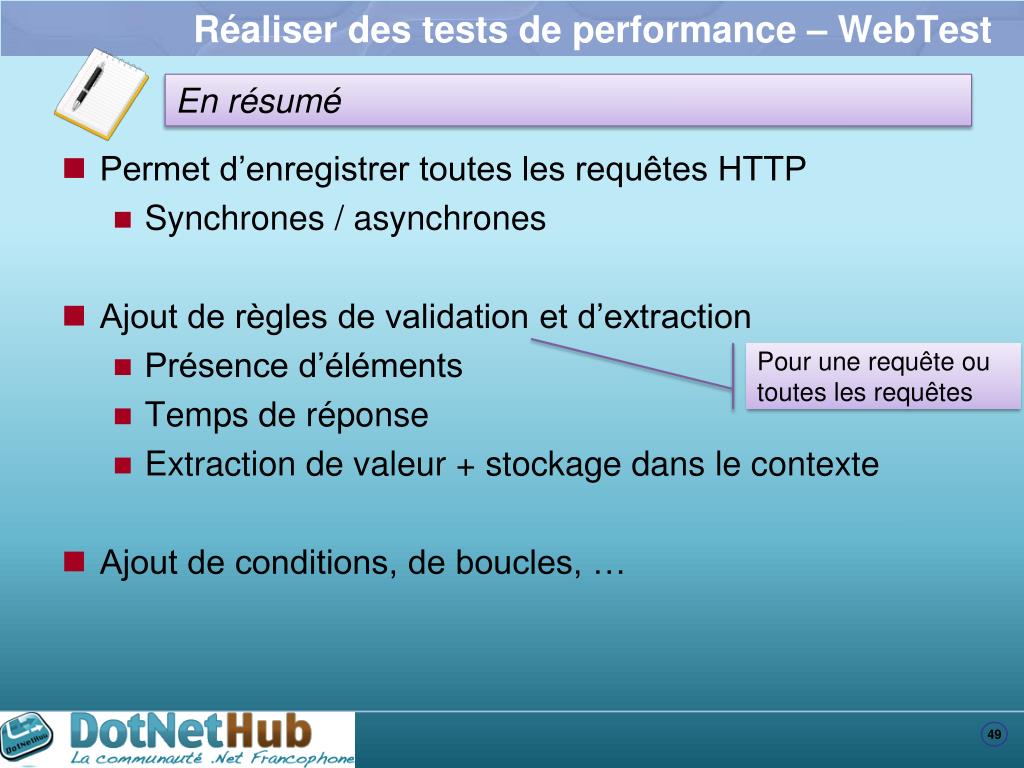 Réaliser des tests de performance – WebTest

En résumé

Permet d’enregistrer toutes les requêtes HTTP
Synchrones / asynchrones

Ajout de règles de validation et d’extraction
Présence d’éléments
Temps de réponse
Extraction de valeur + stockage dans le contexte

Pour une requête ou toutes les requêtes

Ajout de conditions, de boucles, …

DotNetHub
DotNetHub
La communauté .Net Francophone

49